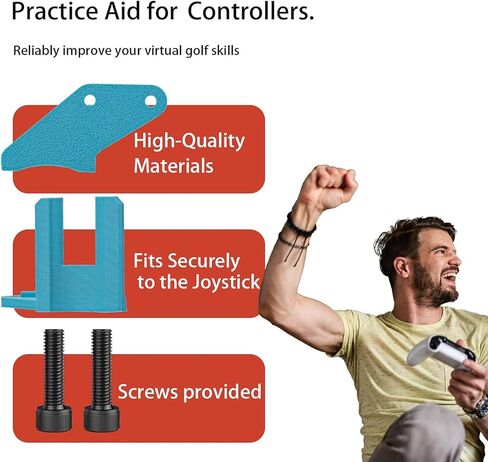 Practice Aid for Controllers.

Reliably improve your virtual golf skills

High-Quality Materials

Fits Securely to the Joystick

Screws provided